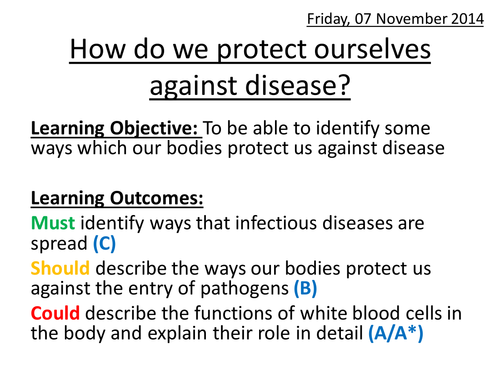 Friday, 07 November 2014

How do we protect ourselves against disease?

Learning Objective: To be able to identify some ways which our bodies protect us against disease

Learning Outcomes:
Must identify ways that infectious diseases are spread (C)
Should describe the ways our bodies protect us against the entry of pathogens (B)
Could describe the functions of white blood cells in the body and explain their role in detail (A/A*)